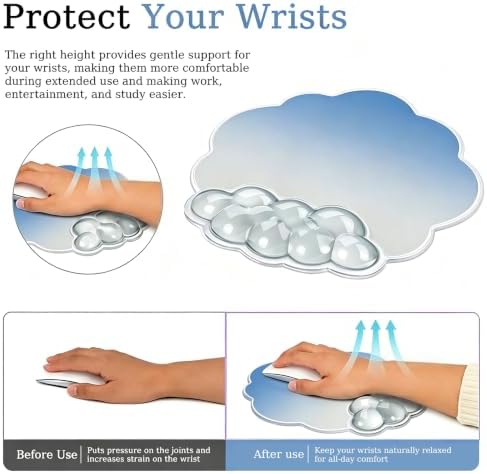 Protect Your Wrists

The right height provides gentle support for your wrists, making them more comfortable during extended use and making work, entertainment, and study easier.

Before Use | Puts pressure on the joints and increases strain on the wrist

After use | Keep your wrists naturally relaxed for all-day comfort